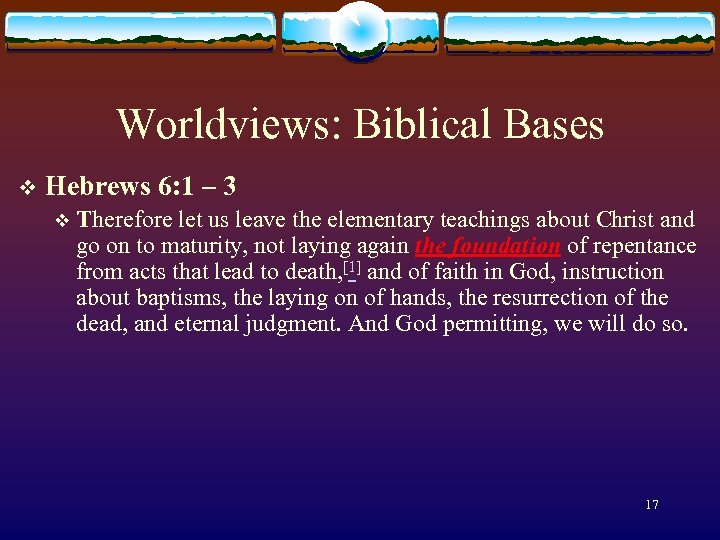 Worldviews: Biblical Bases

❖ Hebrews 6:1 – 3

❖ Therefore let us leave the elementary teachings about Christ and go on to maturity, not laying again the foundation of repentance from acts that lead to death,[1] and of faith in God, instruction about baptisms, the laying on of hands, the resurrection of the dead, and eternal judgment. And God permitting, we will do so.

17